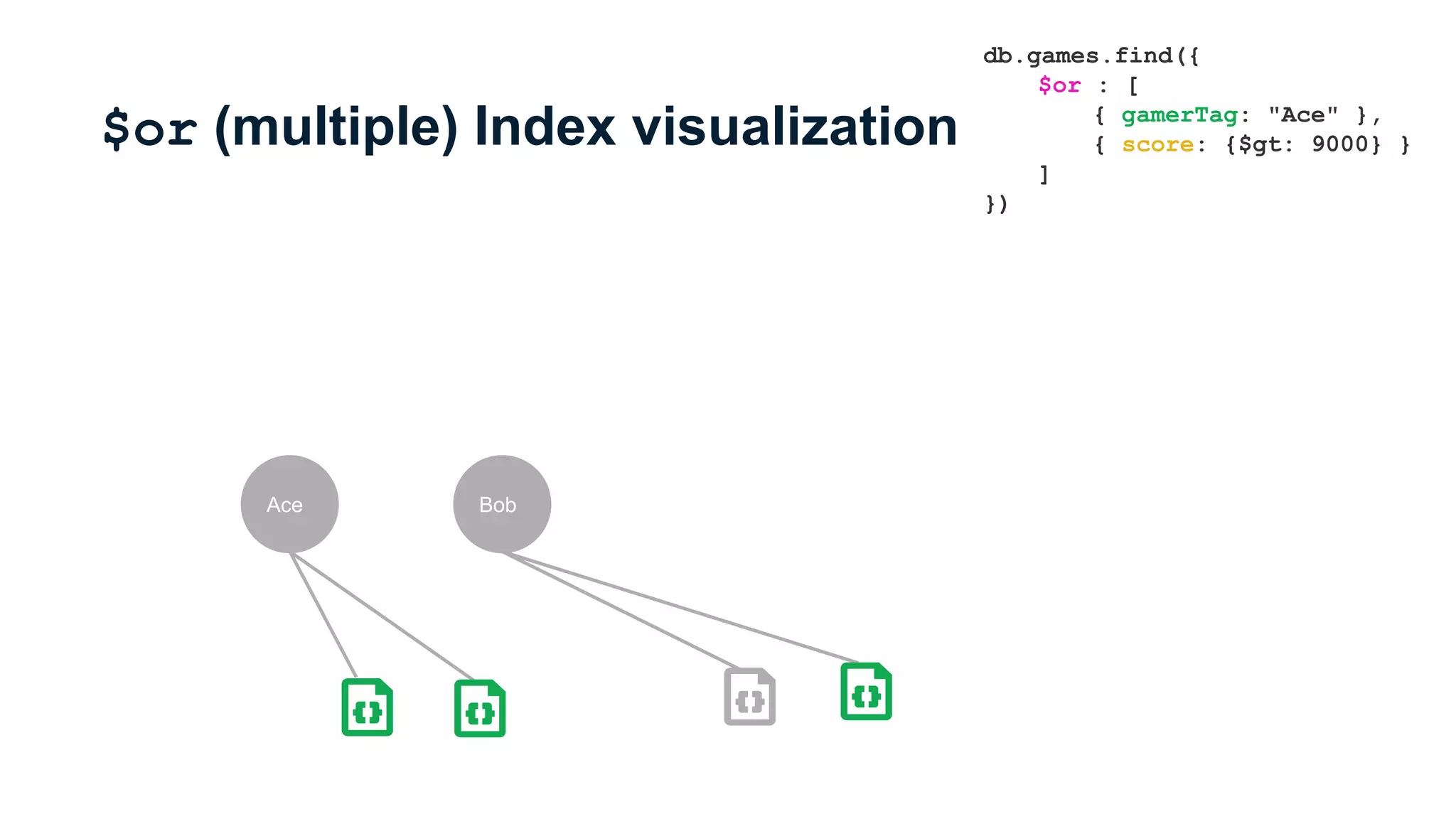 $or (multiple) Index visualization

db.games.find({
    $or : [
        { gamerTag: "Ace" },
        { score: {$gt: 9000} }
    ]
})

Ace

Bob